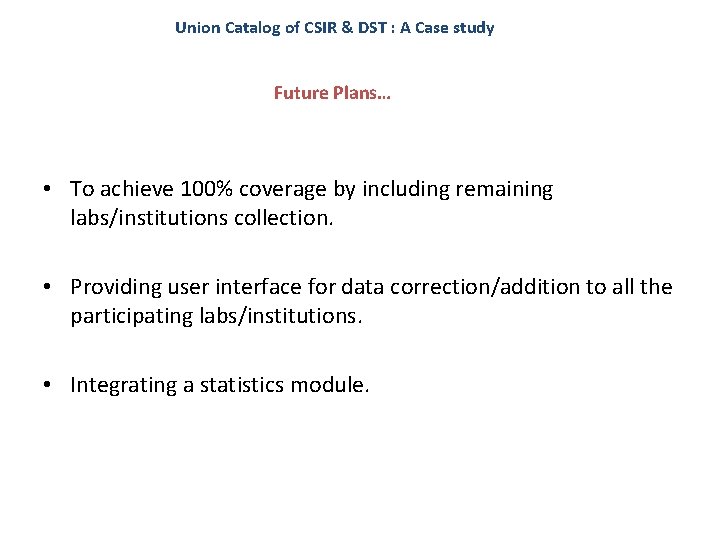 Union Catalog of CSIR & DST : A Case study

Future Plans…

• To achieve 100% coverage by including remaining labs/institutions collection.

• Providing user interface for data correction/addition to all the participating labs/institutions.

• Integrating a statistics module.